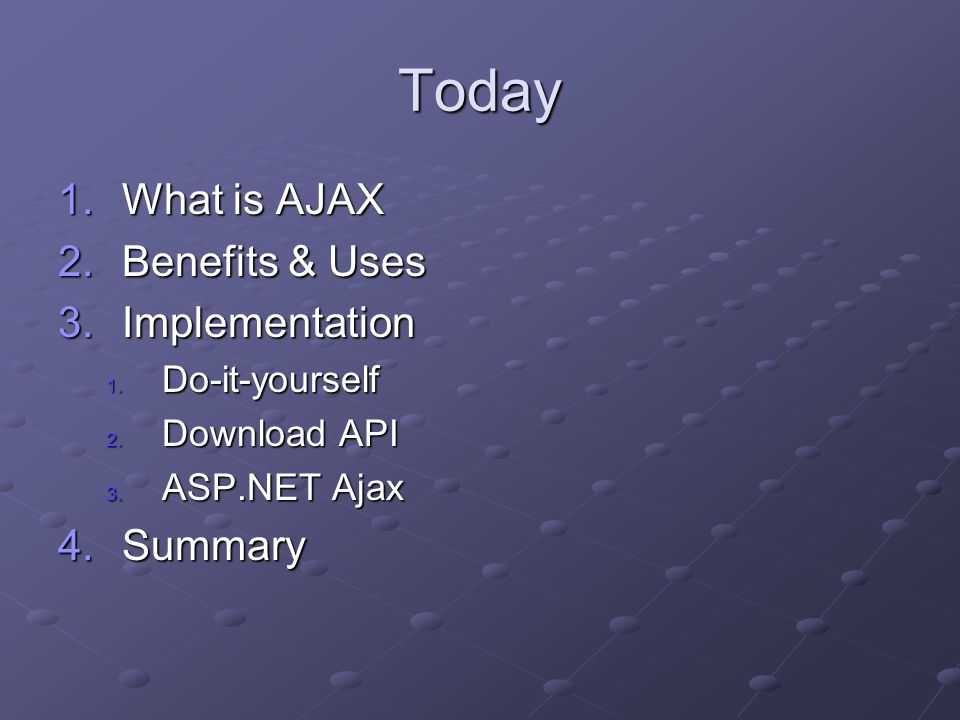 Today

1. What is AJAX
2. Benefits & Uses
3. Implementation
   1. Do-it-yourself
   2. Download API
   3. ASP.NET Ajax
4. Summary